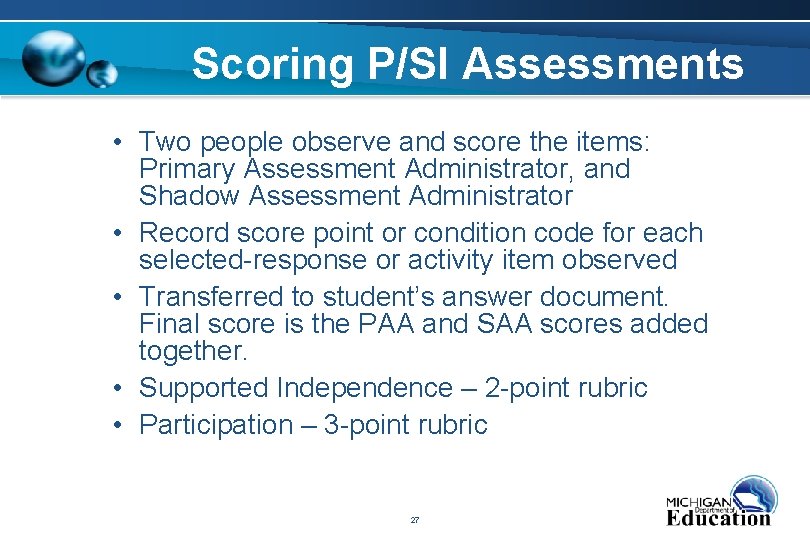 Scoring P/SI Assessments

• Two people observe and score the items: Primary Assessment Administrator, and Shadow Assessment Administrator

• Record score point or condition code for each selected-response or activity item observed

• Transferred to student's answer document. Final score is the PAA and SAA scores added together.

• Supported Independence – 2-point rubric

• Participation – 3-point rubric

27

MICHIGAN Department of Education